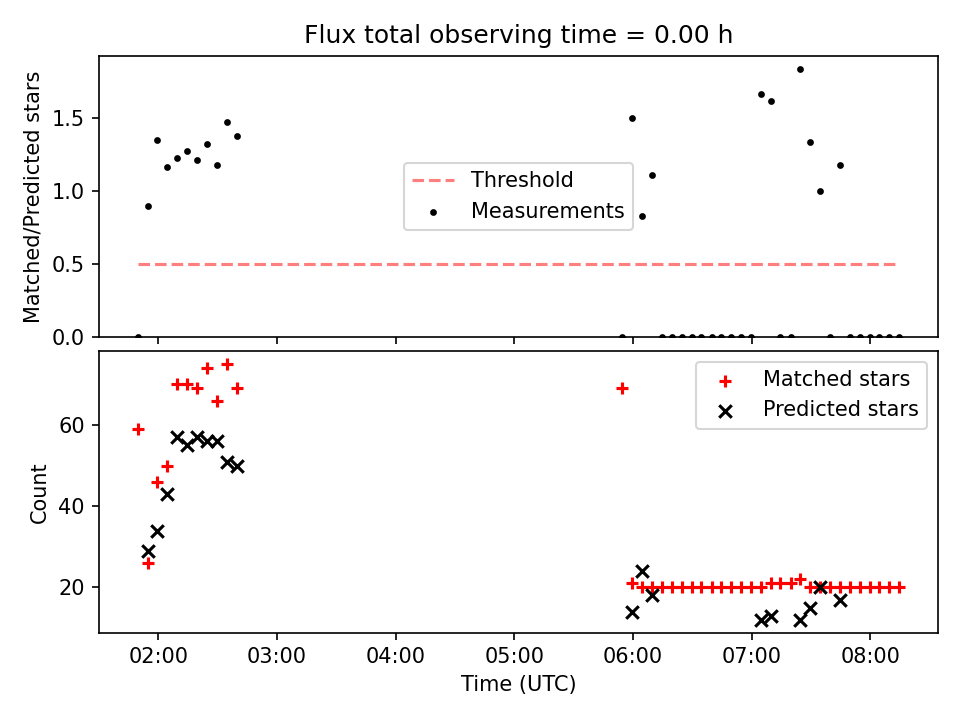 Flux total observing time = 0.00 h

Matched/Predicted stars

1.5
1.0
0.5
0.0

Threshold
Measurements

Count

60
40
20

Matched stars
Predicted stars

02:00
03:00
04:00
05:00
06:00
07:00
08:00

Time (UTC)